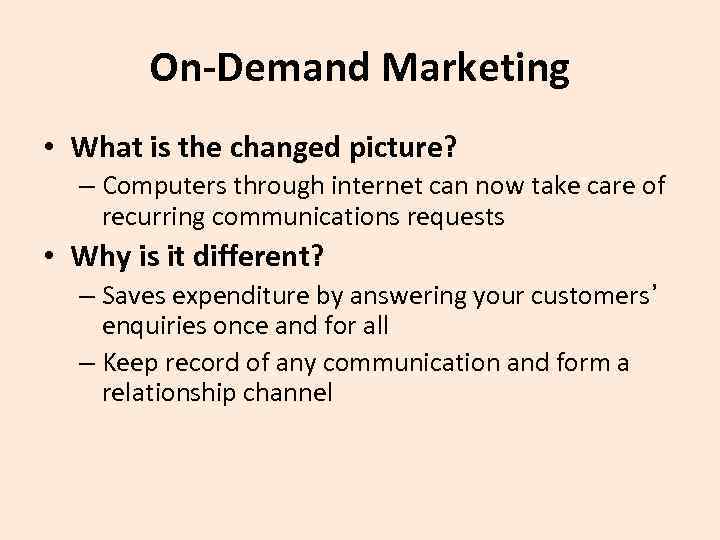 On-Demand Marketing

• What is the changed picture?
– Computers through internet can now take care of recurring communications requests

• Why is it different?
– Saves expenditure by answering your customers' enquiries once and for all
– Keep record of any communication and form a relationship channel